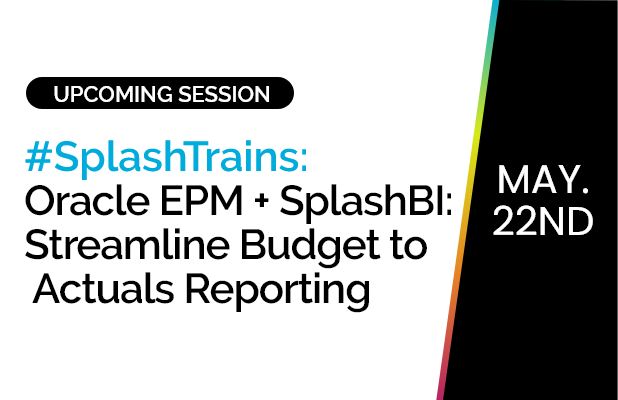 UPCOMING SESSION

#SplashTrains:
Oracle EPM + SplashBI: Streamline Budget to Actuals Reporting

MAY. 22ND